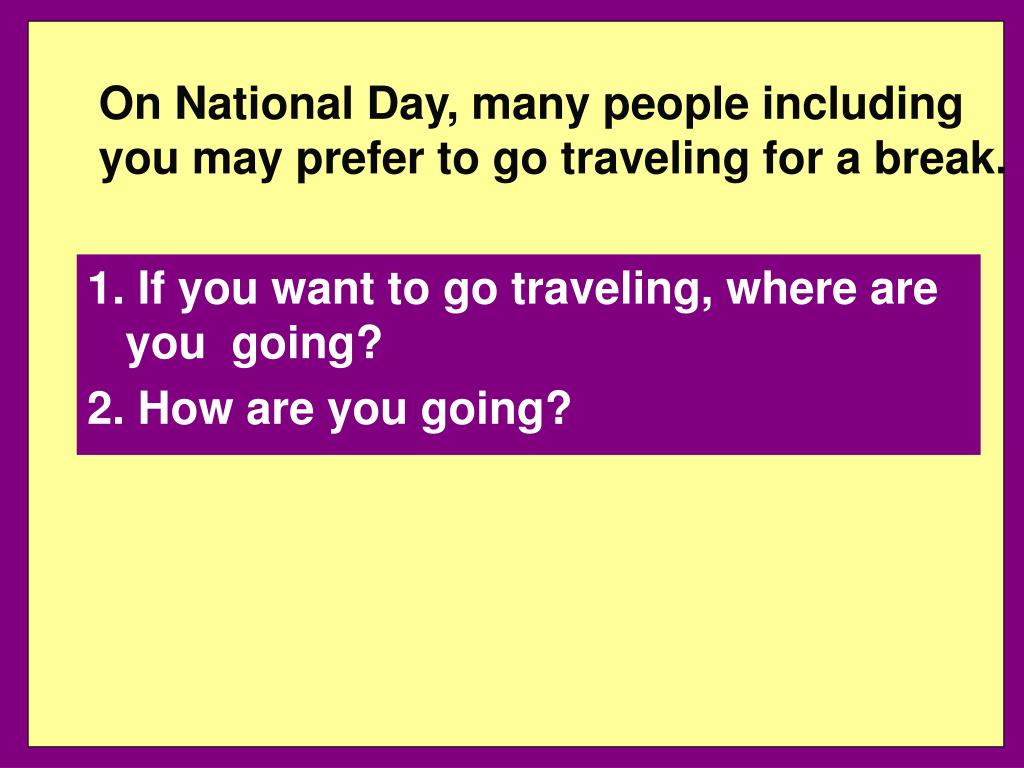 On National Day, many people including you may prefer to go traveling for a break.

1. If you want to go traveling, where are you going?

2. How are you going?